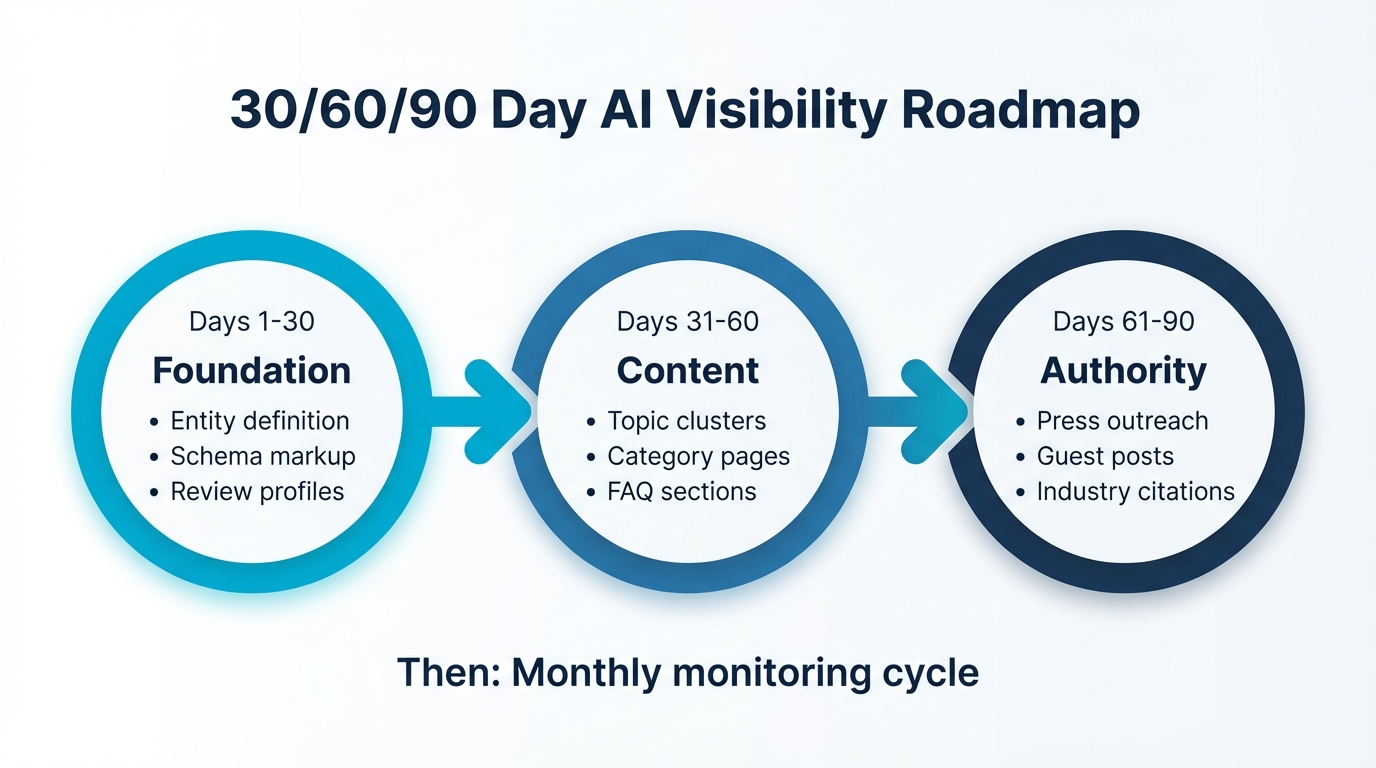 30/60/90 Day AI Visibility Roadmap

Days 1-30
Foundation
• Entity definition
• Schema markup
• Review profiles

Days 31-60
Content
• Topic clusters
• Category pages
• FAQ sections

Days 61-90
Authority
• Press outreach
• Guest posts
• Industry citations

Then: Monthly monitoring cycle